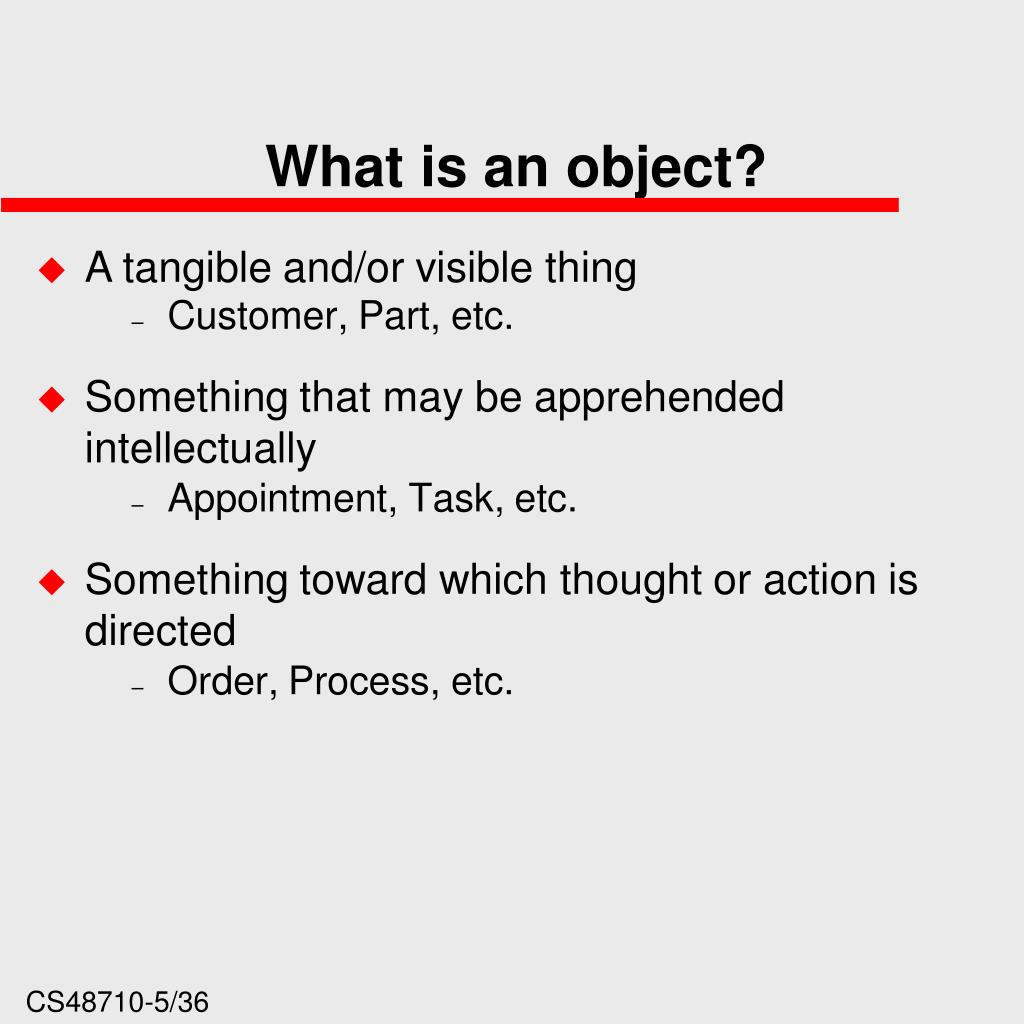 What is an object?

◆ A tangible and/or visible thing
– Customer, Part, etc.

◆ Something that may be apprehended intellectually
– Appointment, Task, etc.

◆ Something toward which thought or action is directed
– Order, Process, etc.

CS48710-5/36